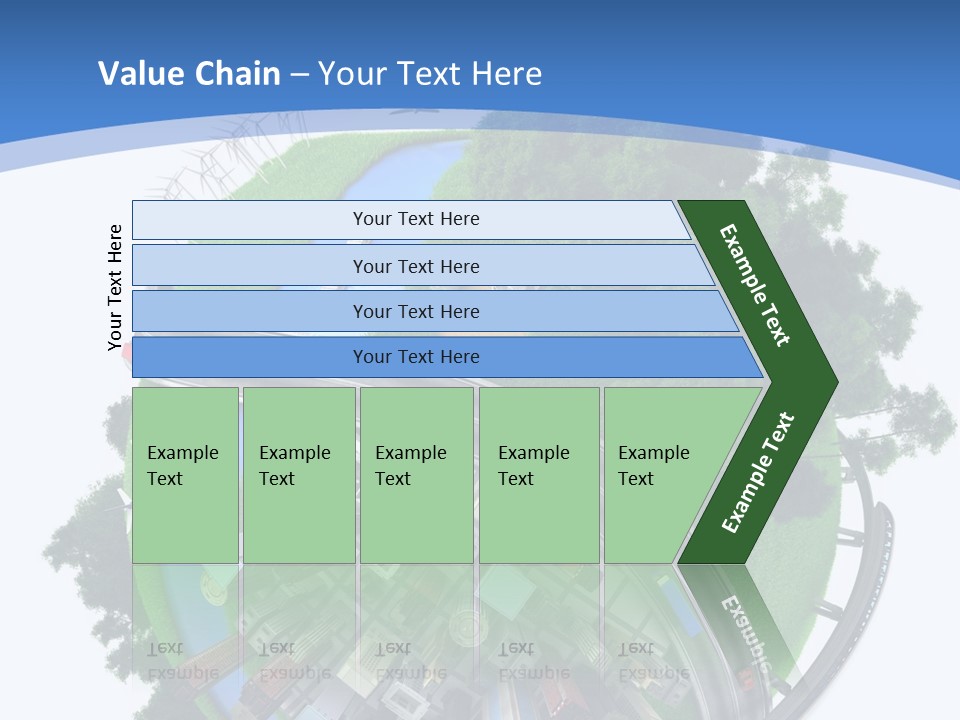 Value Chain – Your Text Here

Your Text Here

Your Text Here

Your Text Here

Your Text Here

Your Text Here

Example Text

Example Text

Example Text

Example Text

Example Text

Example Text

Example Text